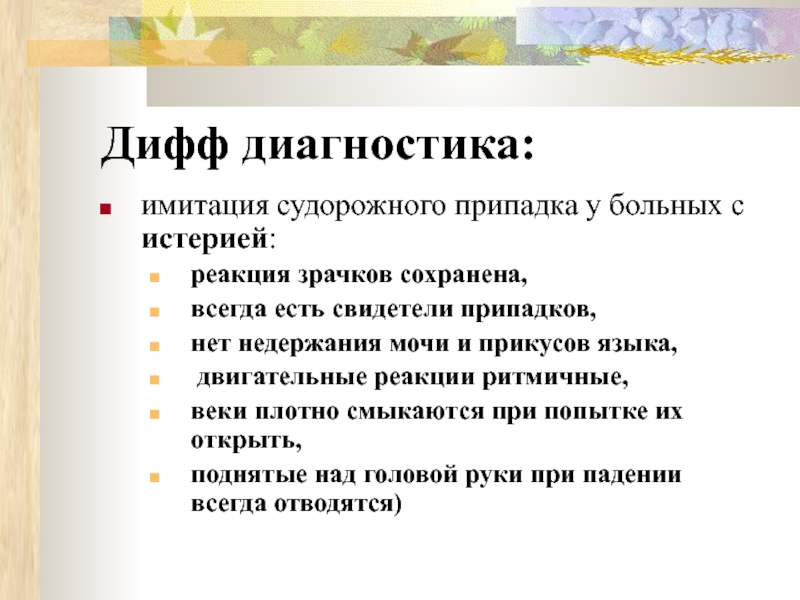 Дифф диагностика:

имитация судорожного припадка у больных с истерией:

реакция зрачков сохранена,

всегда есть свидетели припадков,

нет недержания мочи и прикусов языка,

двигательные реакции ритмичные,

веки плотно смыкаются при попытке их открыть,

поднятые над головой руки при падении всегда отводятся)